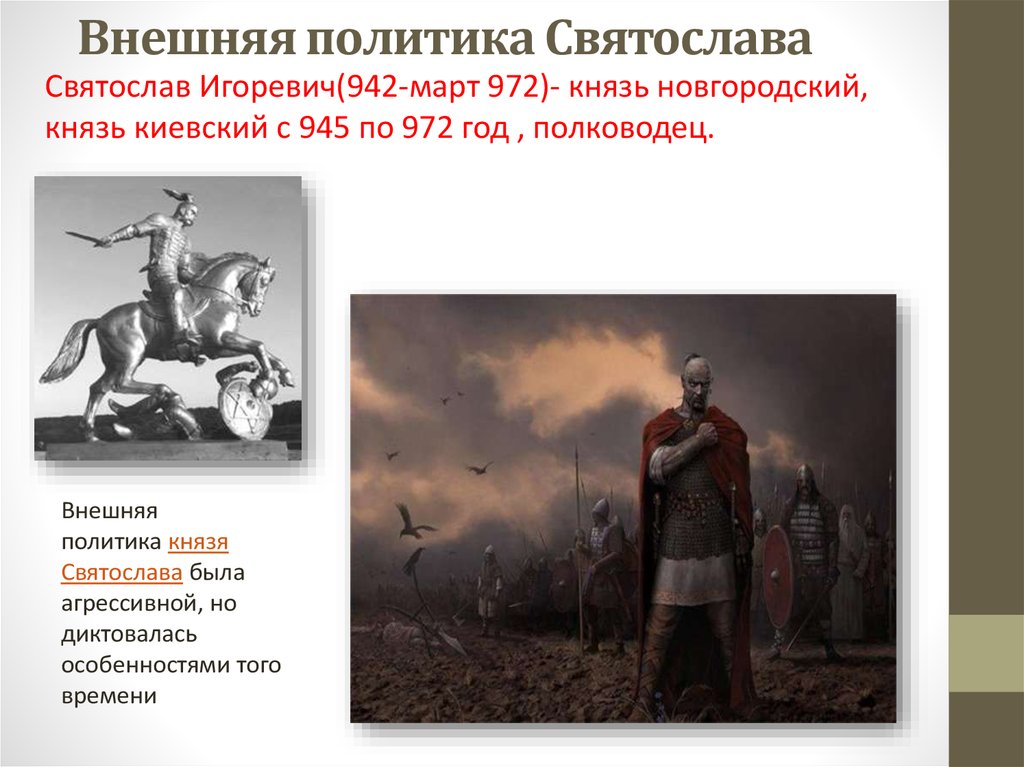 Внешняя политика Святослава

Святослав Игоревич(942-март 972)- князь новгородский, князь киевский с 945 по 972 год , полководец.

Внешняя политика князя Святослава была агрессивной, но диктовалась особенностями того времени